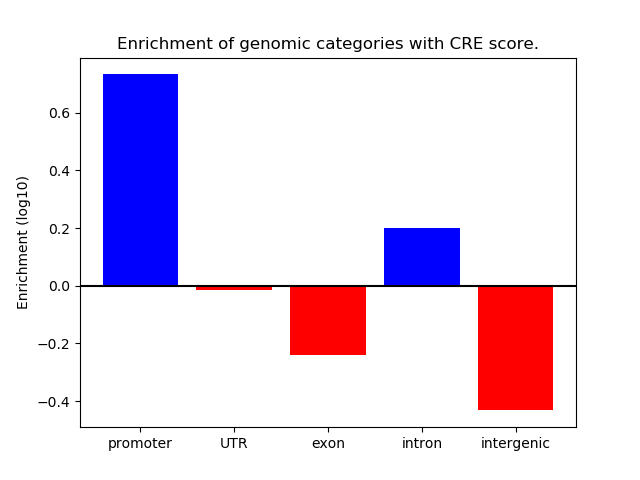 Enrichment of genomic categories with CRE score.

Enrichment (log10)

0.6
0.4
0.2
0.0
−0.2
−0.4

promoter
UTR
exon
intron
intergenic